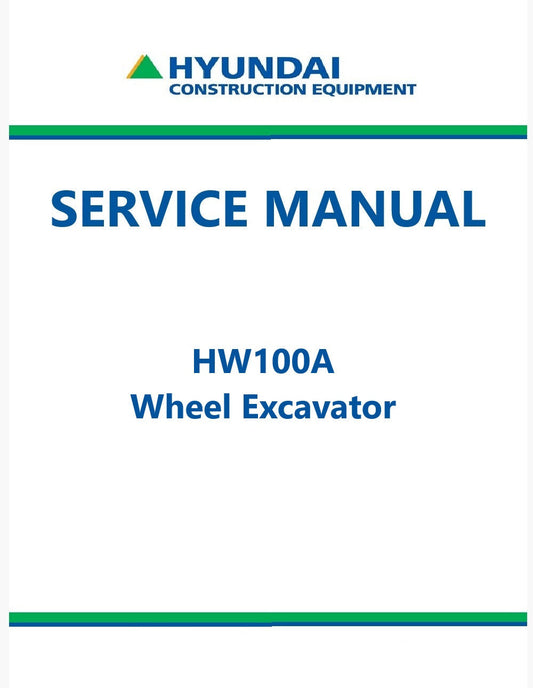 HYUNDAI
CONSTRUCTION EQUIPMENT

SERVICE MANUAL

HW100A
Wheel Excavator